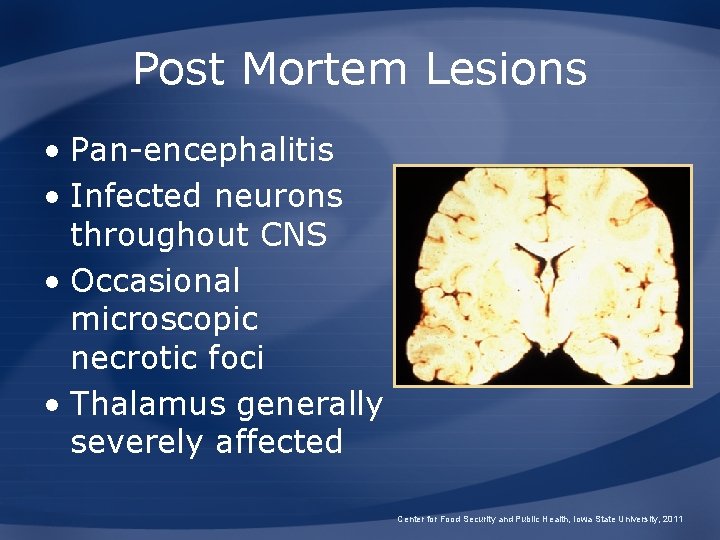 Post Mortem Lesions

• Pan-encephalitis
• Infected neurons throughout CNS
• Occasional microscopic necrotic foci
• Thalamus generally severely affected

Center for Food Security and Public Health, Iowa State University, 2011